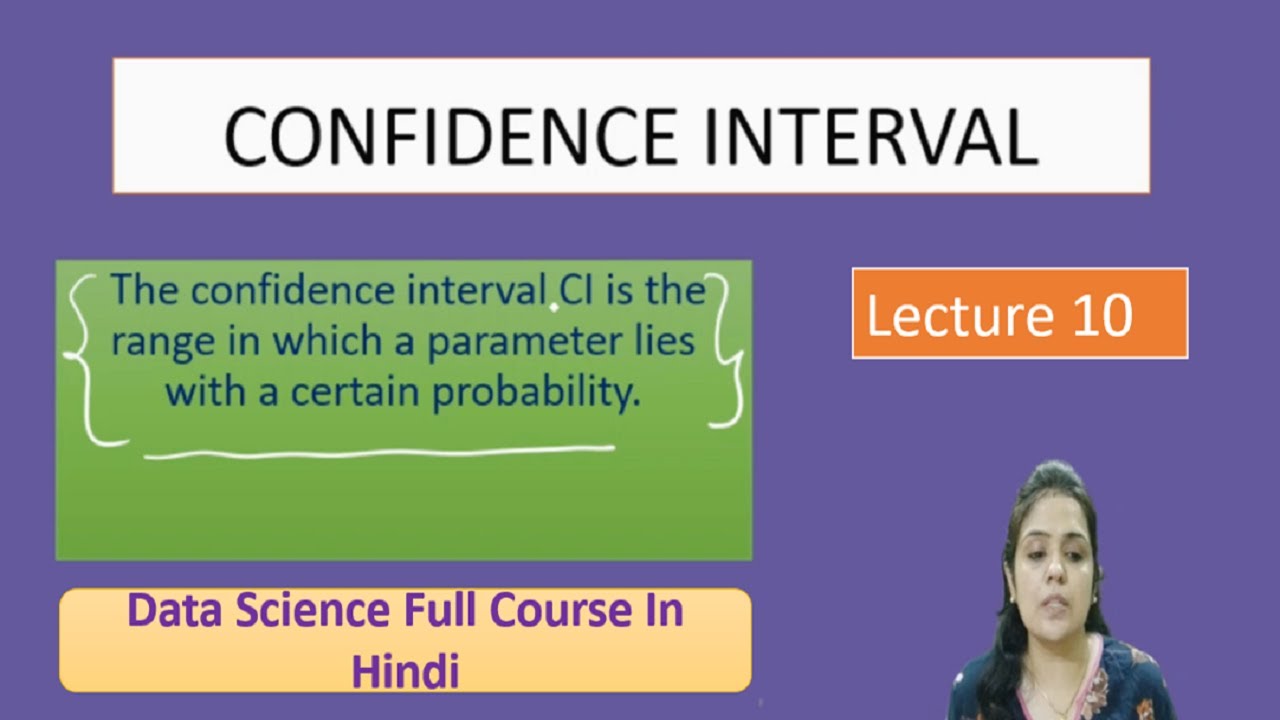 CONFIDENCE INTERVAL

The confidence interval CI is the range in which a parameter lies with a certain probability.

Lecture 10

Data Science Full Course In Hindi